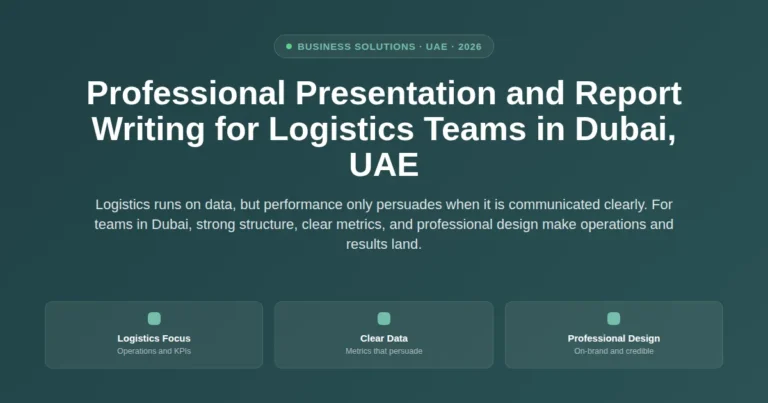 BUSINESS SOLUTIONS · UAE · 2026

Professional Presentation and Report Writing for Logistics Teams in Dubai, UAE

Logistics runs on data, but performance only persuades when it is communicated clearly. For teams in Dubai, strong structure, clear metrics, and professional design make operations and results land.

Logistics Focus
Operations and KPIs

Clear Data
Metrics that persuade

Professional Design
On-brand and credible